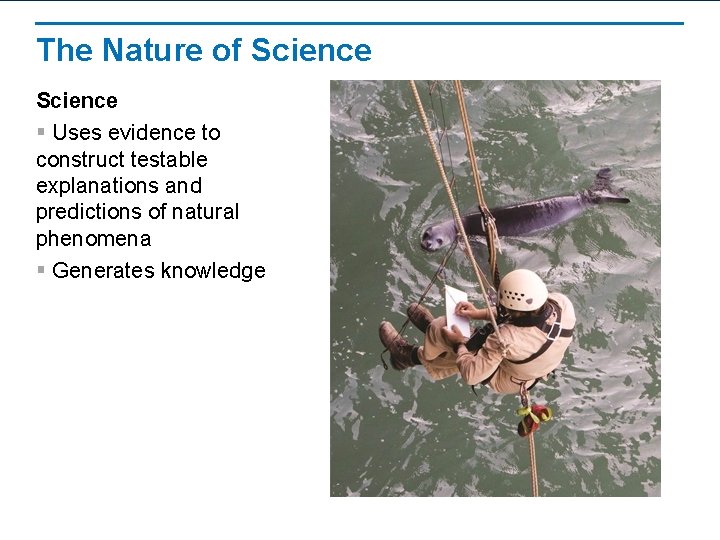 The Nature of Science

Science

▪ Uses evidence to construct testable explanations and predictions of natural phenomena

▪ Generates knowledge